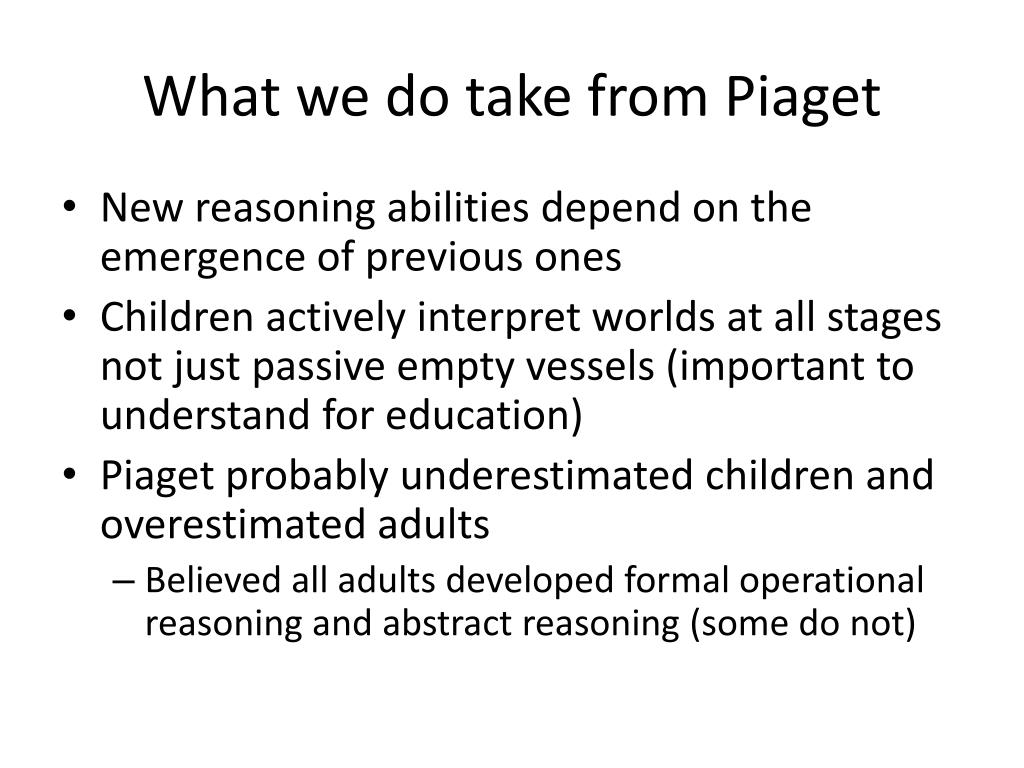 What we do take from Piaget

• New reasoning abilities depend on the emergence of previous ones
• Children actively interpret worlds at all stages not just passive empty vessels (important to understand for education)
• Piaget probably underestimated children and overestimated adults
– Believed all adults developed formal operational reasoning and abstract reasoning (some do not)